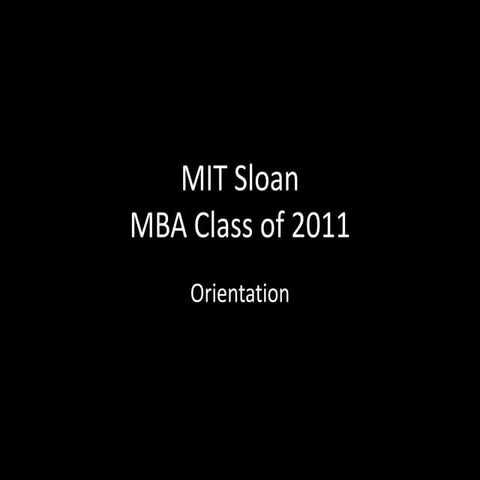 MIT Sloan
MBA Class of 2011

Orientation